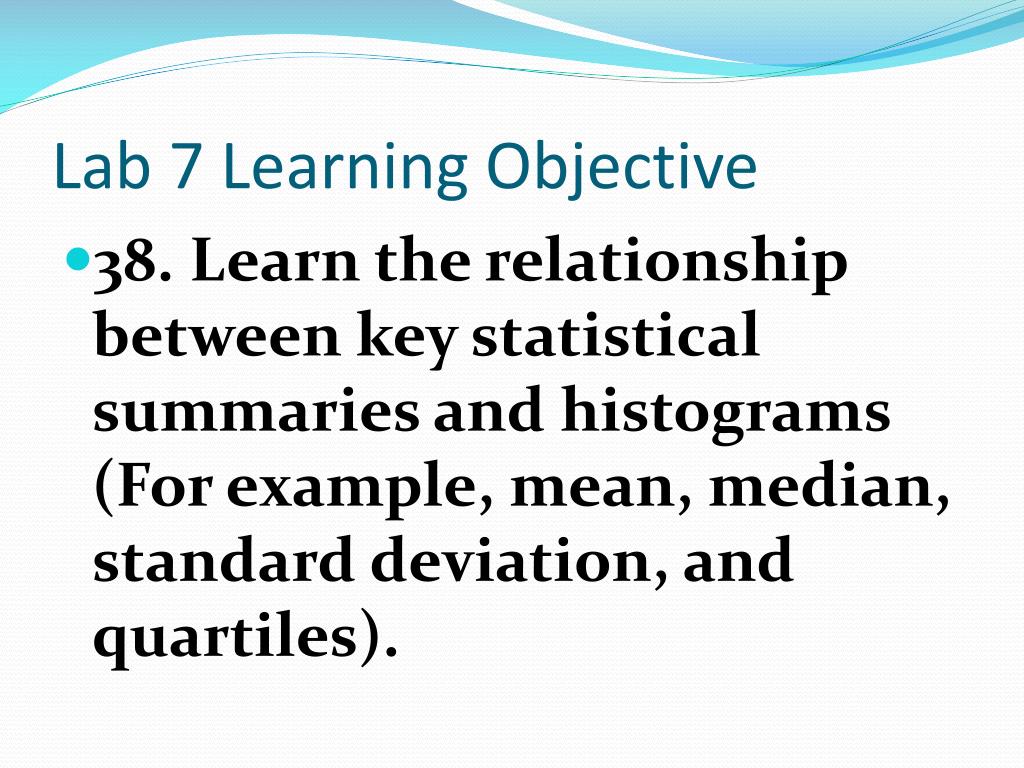 Lab 7 Learning Objective

38. Learn the relationship between key statistical summaries and histograms (For example, mean, median, standard deviation, and quartiles).